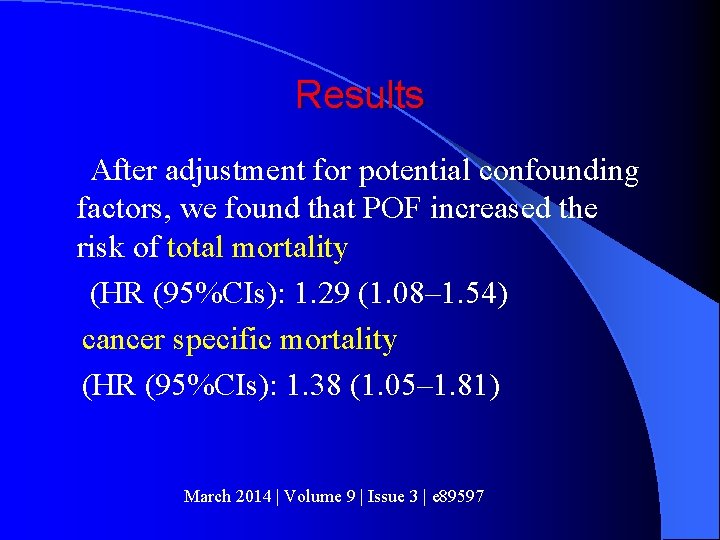 Results

After adjustment for potential confounding factors, we found that POF increased the risk of total mortality

(HR (95%CIs): 1.29 (1.08–1.54)

cancer specific mortality

(HR (95%CIs): 1.38 (1.05–1.81)

March 2014 | Volume 9 | Issue 3 | e89597